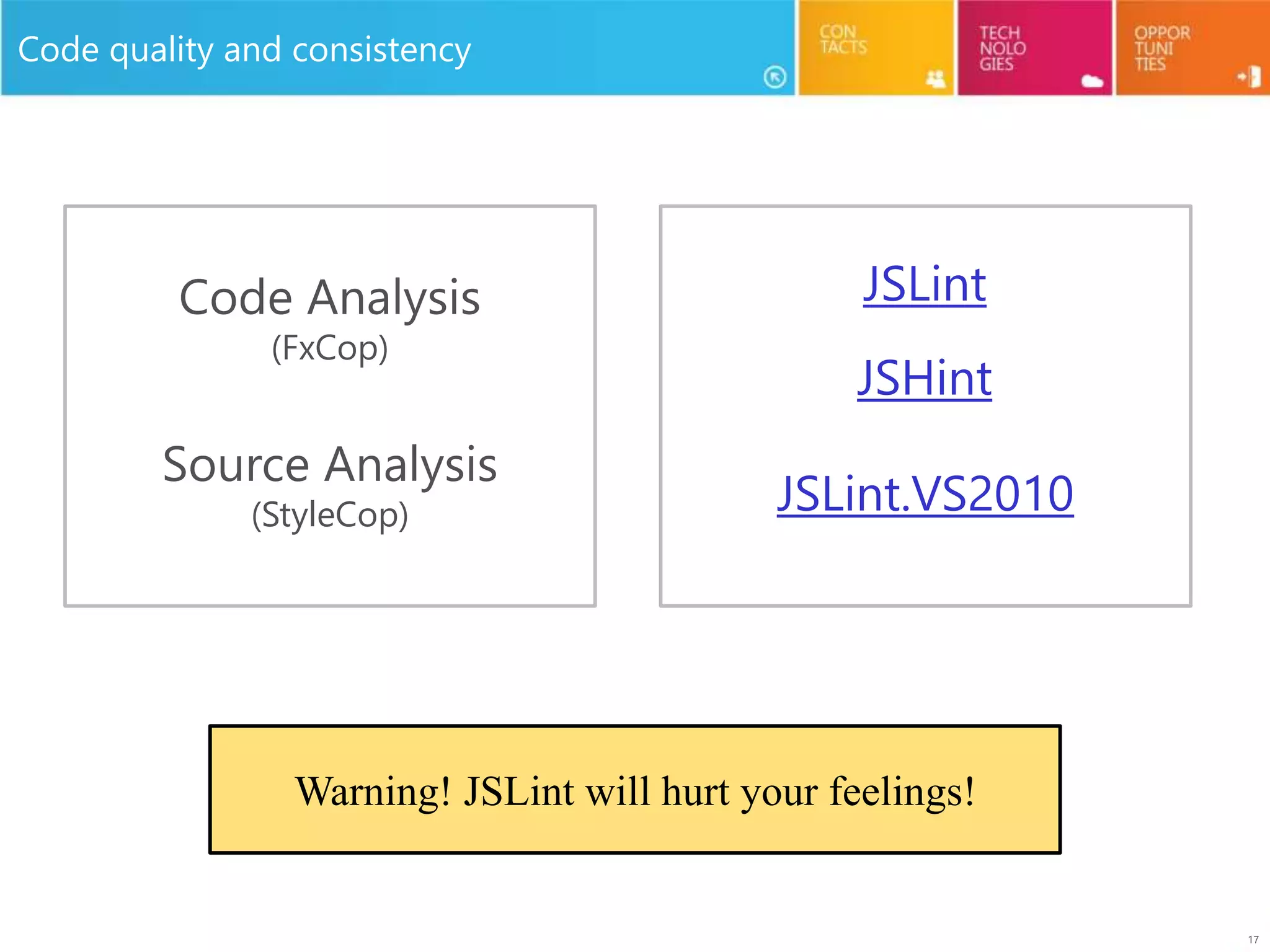 Code quality and consistency

CON TACTS

TECH NOLO GIES

OPPOR TUNI TIES

Code Analysis
(FxCop)

Source Analysis
(StyleCop)

JSLint

JSHint

JSLint.VS2010

Warning! JSLint will hurt your feelings!

17